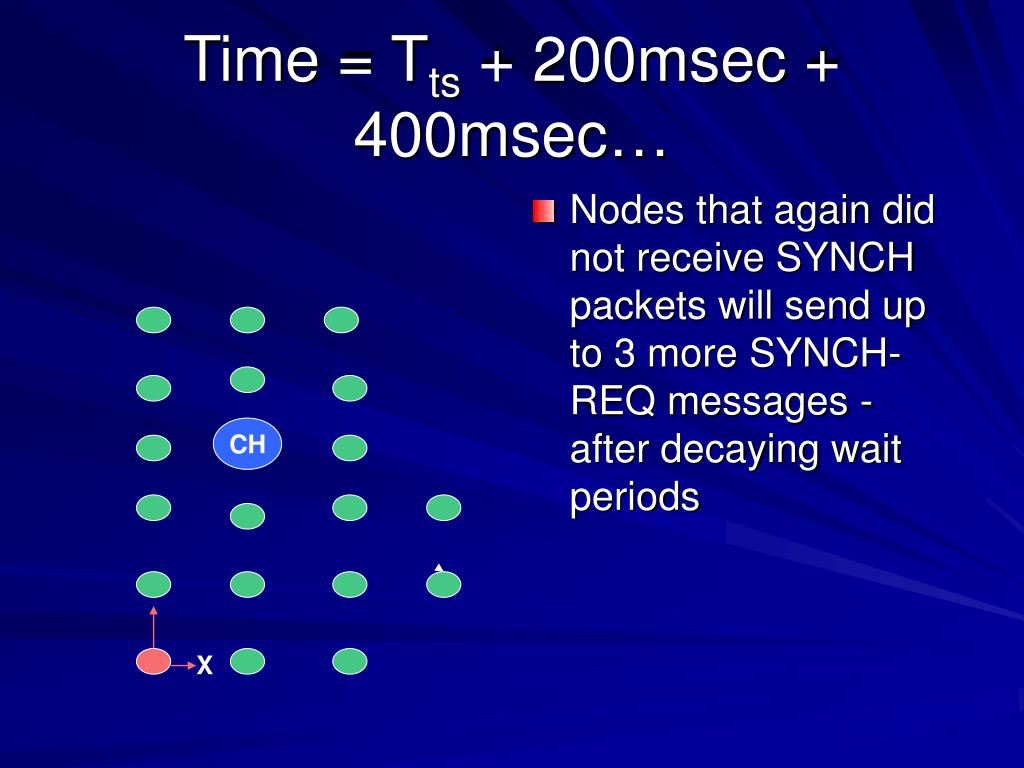 Time = $T_{ts}$ + 200msec + 400msec…

Nodes that again did not receive SYNCH packets will send up to 3 more SYNCH-REQ messages - after decaying wait periods

CH

X